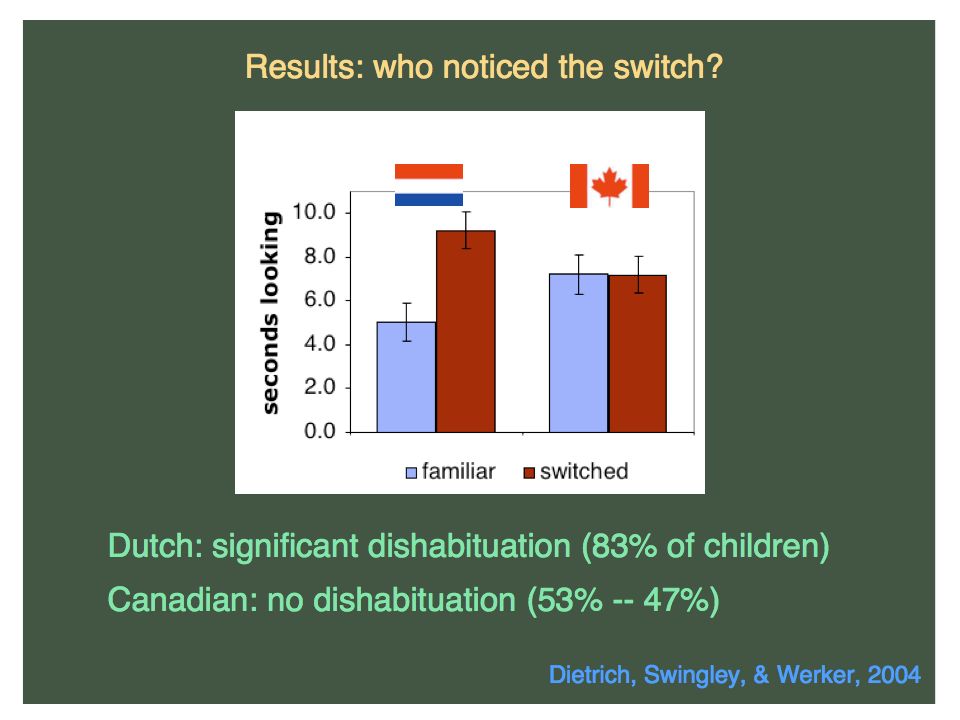 Results: who noticed the switch?

seconds looking
10.0
8.0
6.0
4.0
2.0
0.0

familiar switched

Dutch: significant dishabituation (83% of children)

Canadian: no dishabituation (53% -- 47%)

Dietrich, Swingley, & Werker, 2004